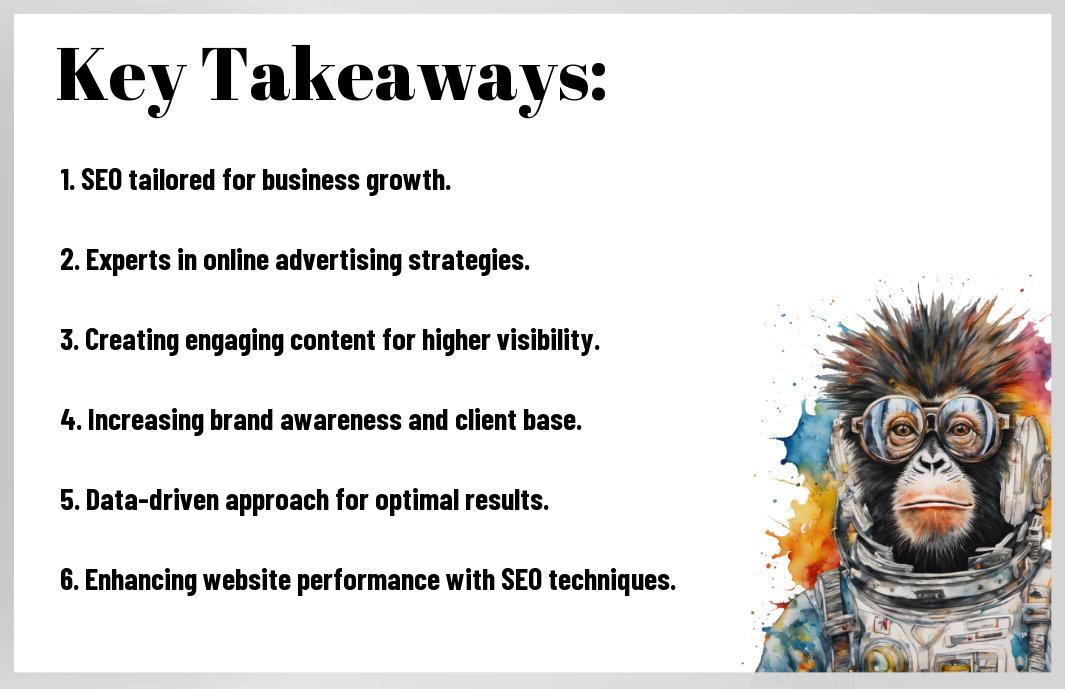 Key Takeaways:

1. SEO tailored for business growth.

2. Experts in online advertising strategies.

3. Creating engaging content for higher visibility.

4. Increasing brand awareness and client base.

5. Data-driven approach for optimal results.

6. Enhancing website performance with SEO techniques.